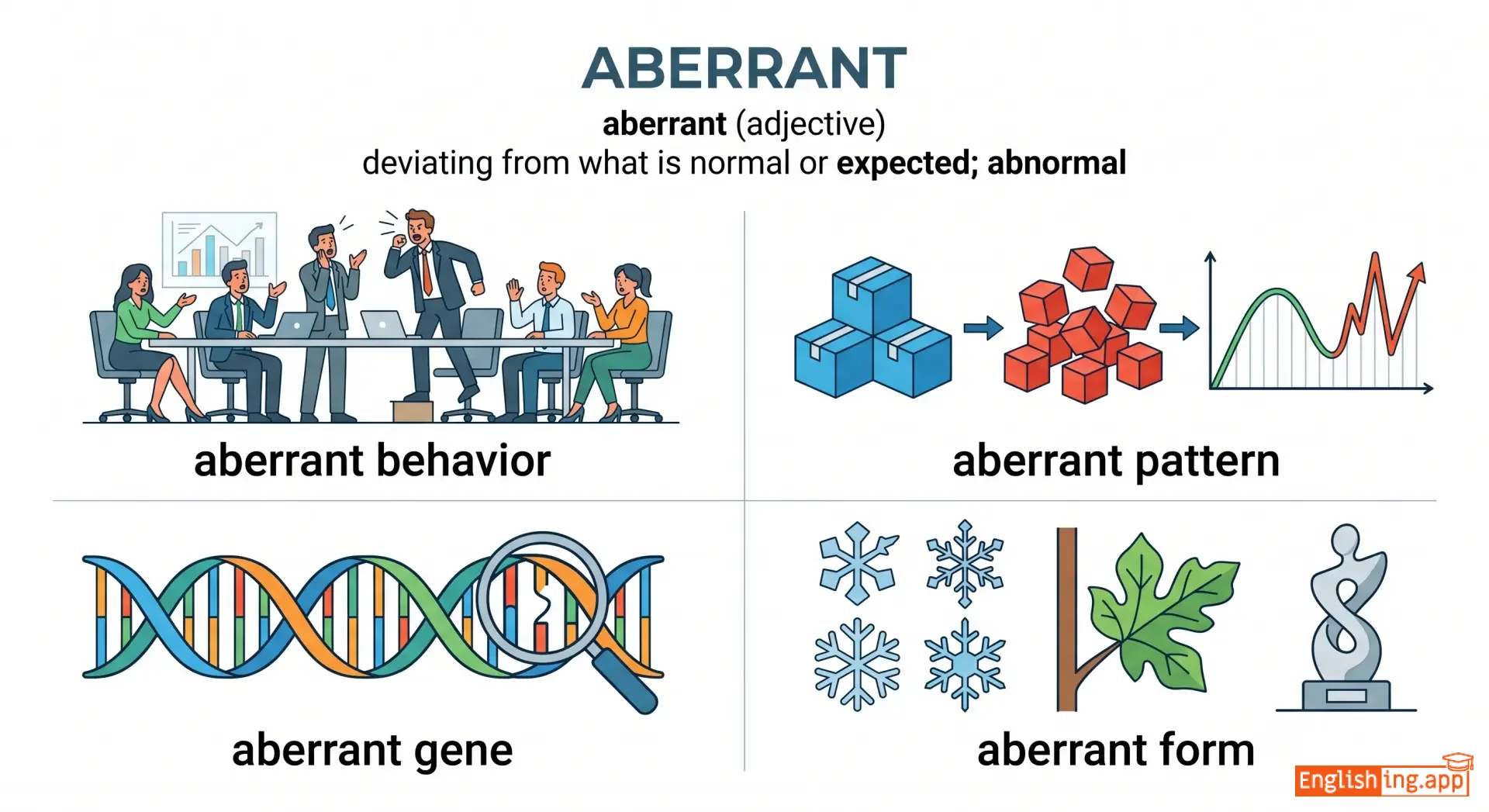 ABERRANT

aberrant (adjective)
deviating from what is normal or expected; abnormal

aberrant behavior

aberrant pattern

aberrant gene

aberrant form

Englishing.app